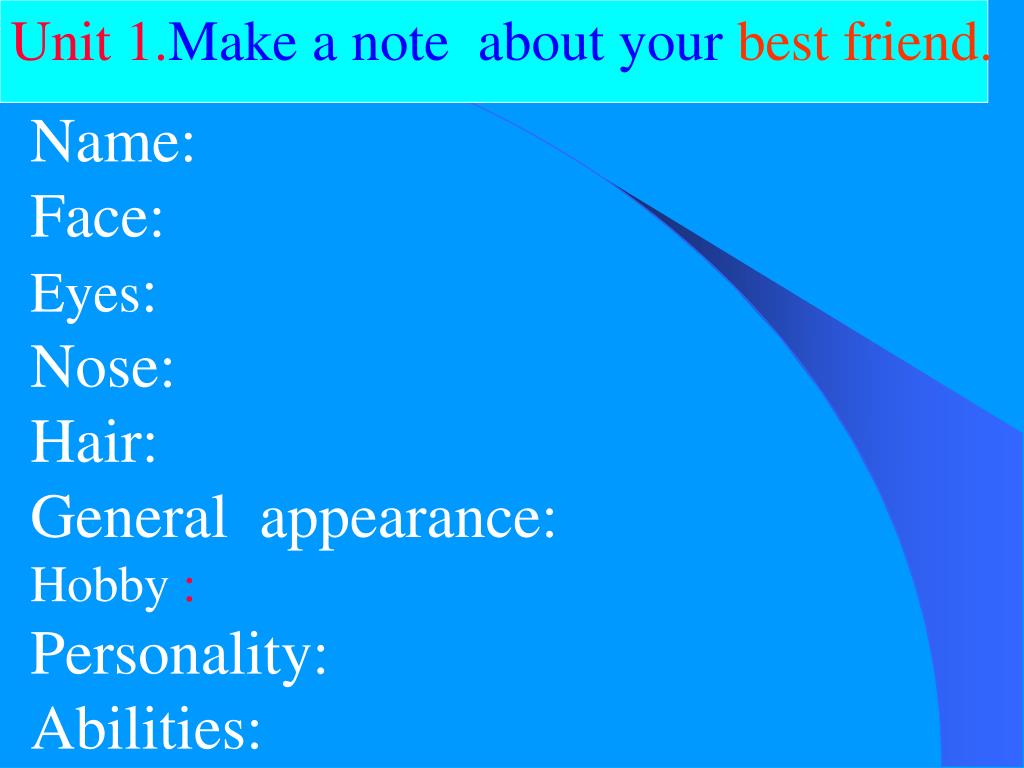 Unit 1.Make a note about your best friend.

Name:
Face:
Eyes:
Nose:
Hair:
General appearance:
Hobby :
Personality:
Abilities: